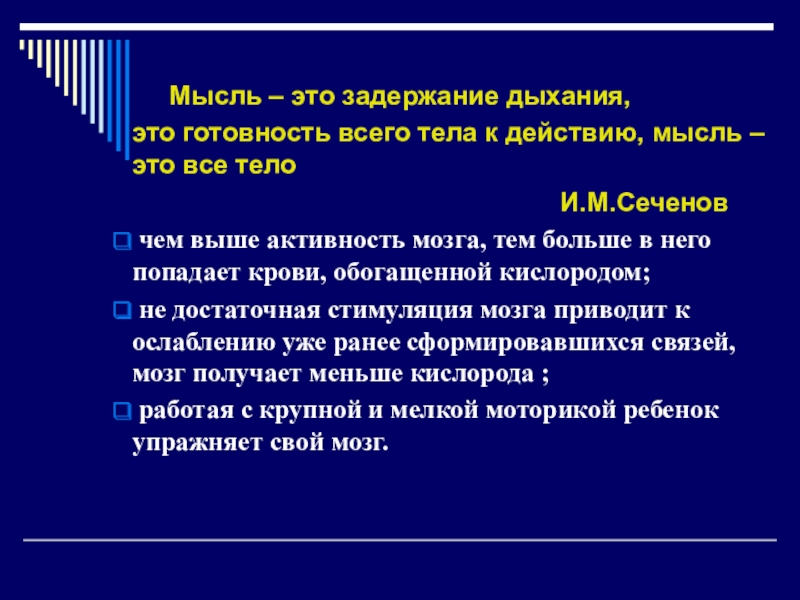 Мысль – это задержание дыхания, это готовность всего тела к действию, мысль – это все тело

И.М.Сеченов

чем выше активность мозга, тем больше в него попадает крови, обогащенной кислородом;

не достаточная стимуляция мозга приводит к ослаблению уже ранее сформировавшихся связей, мозг получает меньше кислорода ;

работая с крупной и мелкой моторикой ребенок упражняет свой мозг.